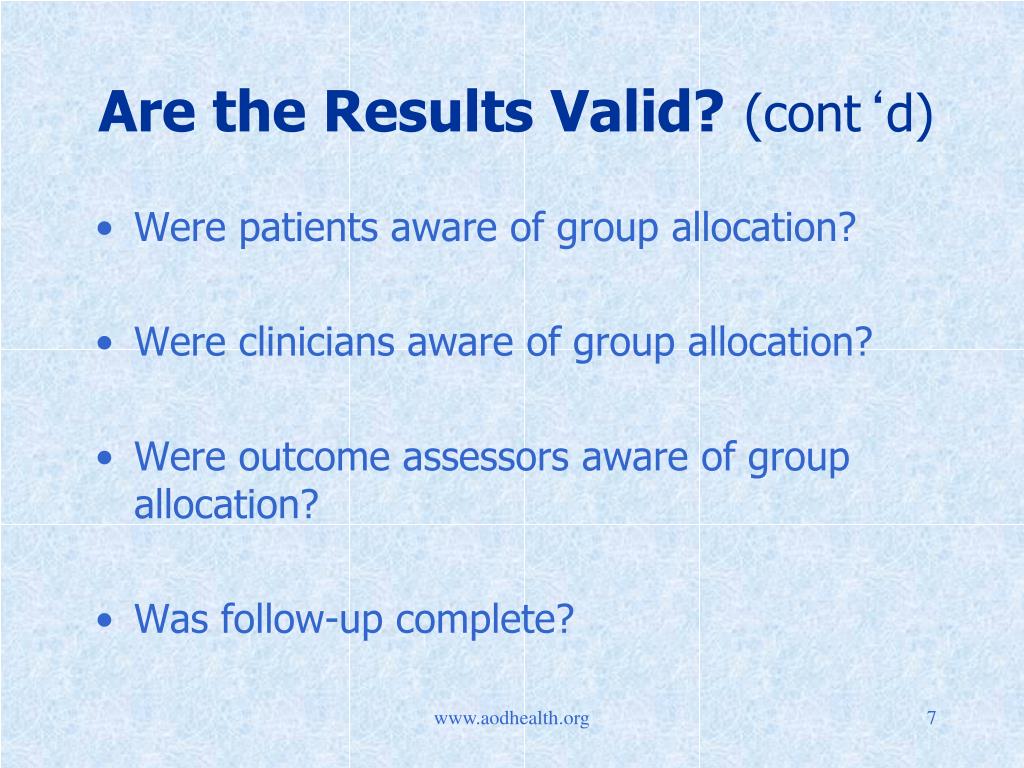 Are the Results Valid? (cont‘d)

• Were patients aware of group allocation?

• Were clinicians aware of group allocation?

• Were outcome assessors aware of group allocation?

• Was follow-up complete?

www.aodhealth.org

7